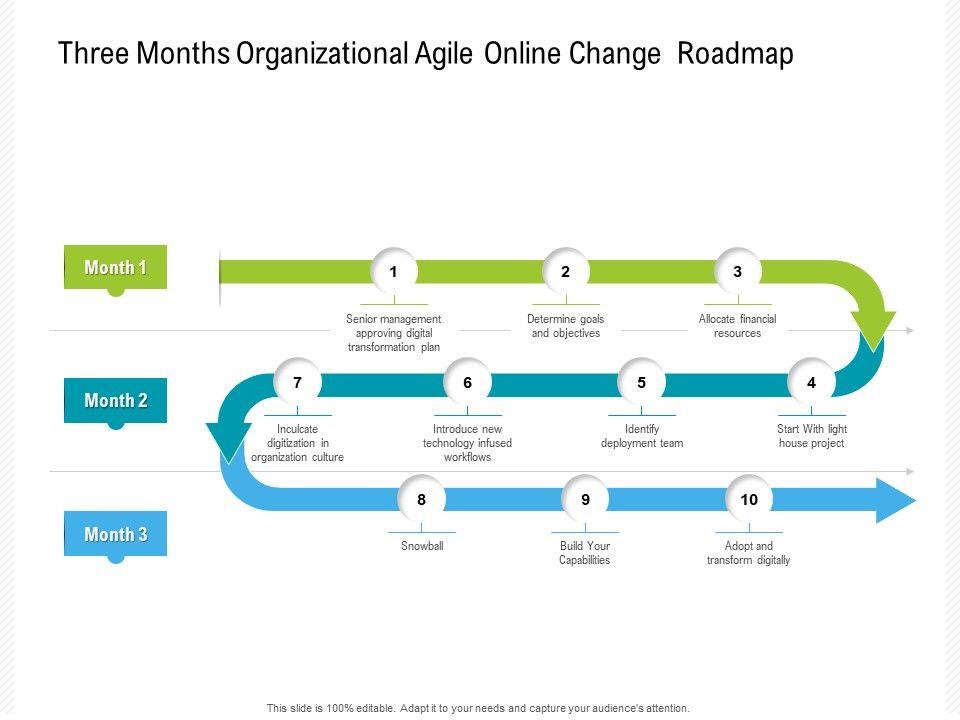 Three Months Organizational Agile Online Change Roadmap

Month 1

1
Senior management approving digital transformation plan

2
Determine goals and objectives

3
Allocate financial resources

Month 2

7
Inculcate digitization in organization culture

6
Introduce new technology infused workflows

5
Identify deployment team

4
Start With light house project

Month 3

8
Snowball

9
Build Your Capabilities

10
Adopt and transform digitally

This slide is 100% editable. Adapt it to your needs and capture your audience's attention.